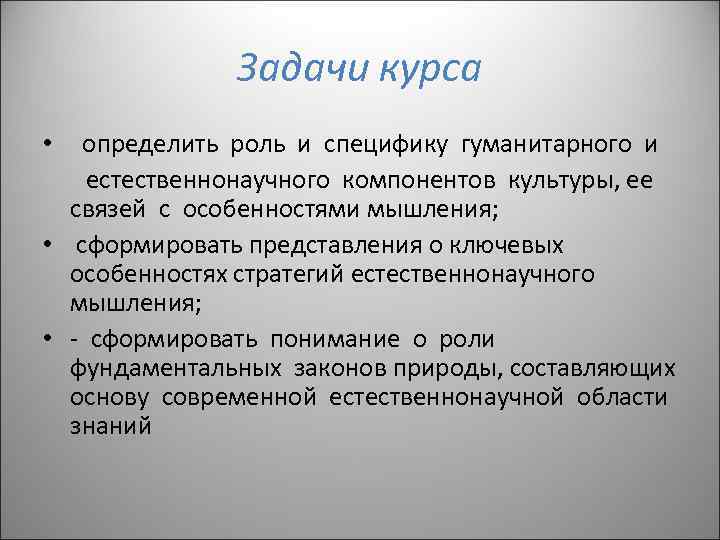 Задачи курса

• определить роль и специфику гуманитарного и естественнонаучного компонентов культуры, ее связей с особенностями мышления;

• сформировать представления о ключевых особенностях стратегий естественнонаучного мышления;

• - сформировать понимание о роли фундаментальных законов природы, составляющих основу современной естественнонаучной области знаний